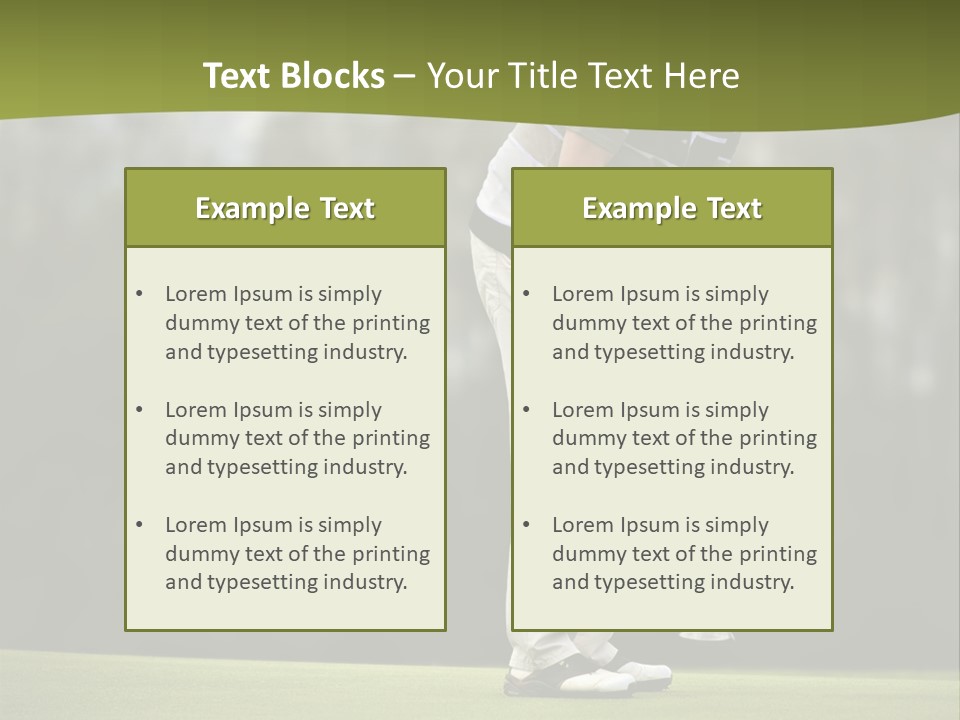 Text Blocks – Your Title Text Here

Example Text

• Lorem Ipsum is simply dummy text of the printing and typesetting industry.

• Lorem Ipsum is simply dummy text of the printing and typesetting industry.

• Lorem Ipsum is simply dummy text of the printing and typesetting industry.

Example Text

• Lorem Ipsum is simply dummy text of the printing and typesetting industry.

• Lorem Ipsum is simply dummy text of the printing and typesetting industry.

• Lorem Ipsum is simply dummy text of the printing and typesetting industry.